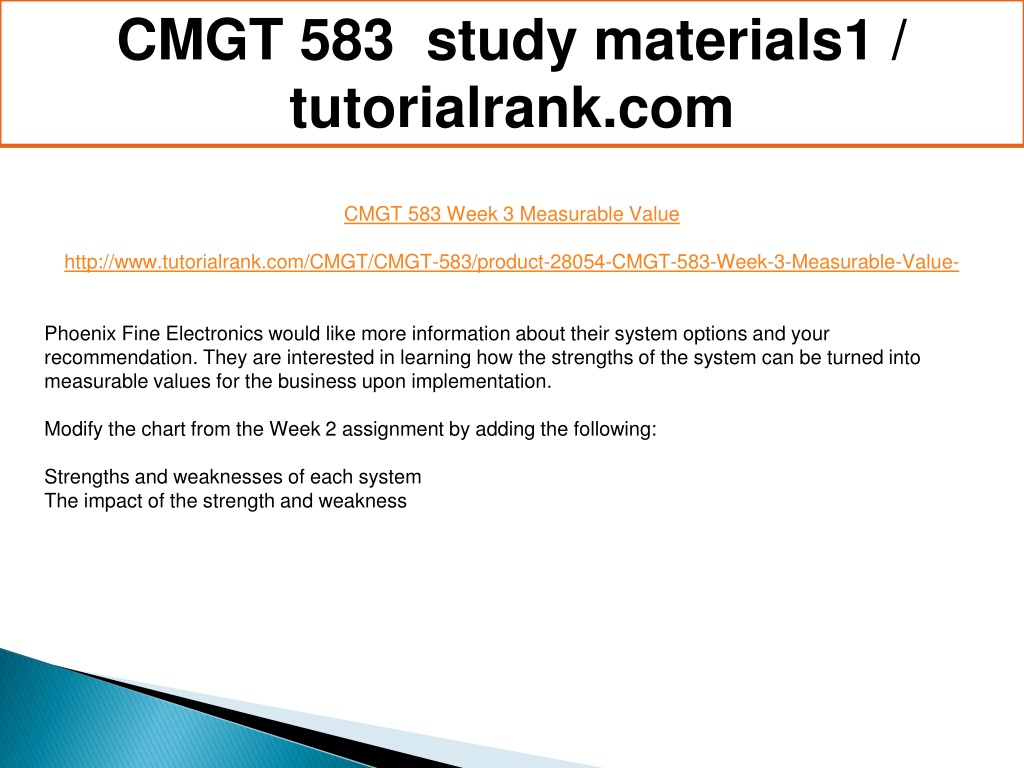 CMGT 583 study materials1 / tutorialrank.com

CMGT 583 Week 3 Measurable Value

http://www.tutorialrank.com/CMGT/CMGT-583/product-28054-CMGT-583-Week-3-Measurable-Value-

Phoenix Fine Electronics would like more information about their system options and your recommendation. They are interested in learning how the strengths of the system can be turned into measurable values for the business upon implementation.

Modify the chart from the Week 2 assignment by adding the following:

Strengths and weaknesses of each system
The impact of the strength and weakness